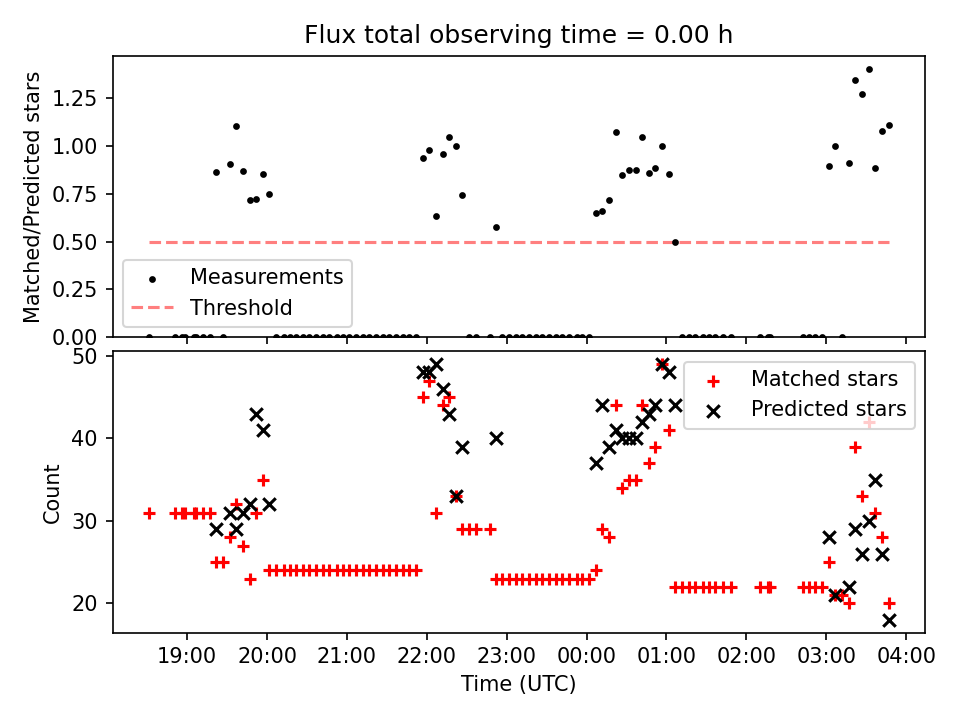 Flux total observing time = 0.00 h

Matched/Predicted stars

1.25
1.00
0.75
0.50
0.25
0.00

Measurements
Threshold

Count

50
40
30
20

Matched stars
Predicted stars

19:00
20:00
21:00
22:00
23:00
00:00
01:00
02:00
03:00
04:00

Time (UTC)